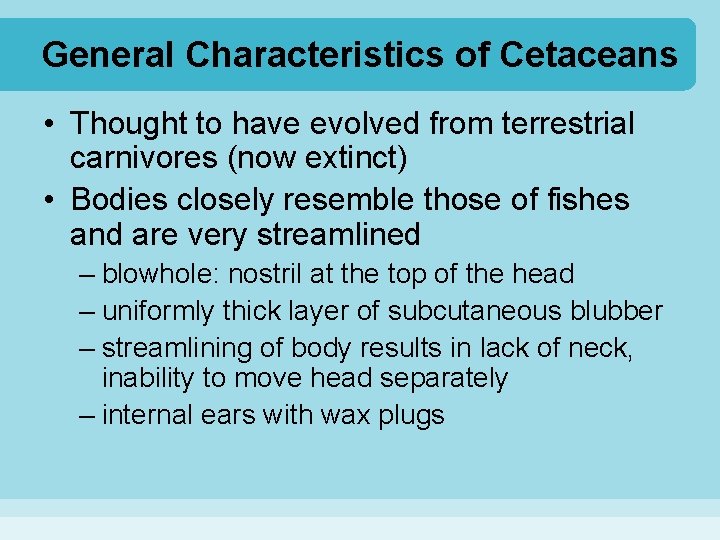 General Characteristics of Cetaceans

• Thought to have evolved from terrestrial carnivores (now extinct)
• Bodies closely resemble those of fishes and are very streamlined
– blowhole: nostril at the top of the head
– uniformly thick layer of subcutaneous blubber
– streamlining of body results in lack of neck, inability to move head separately
– internal ears with wax plugs